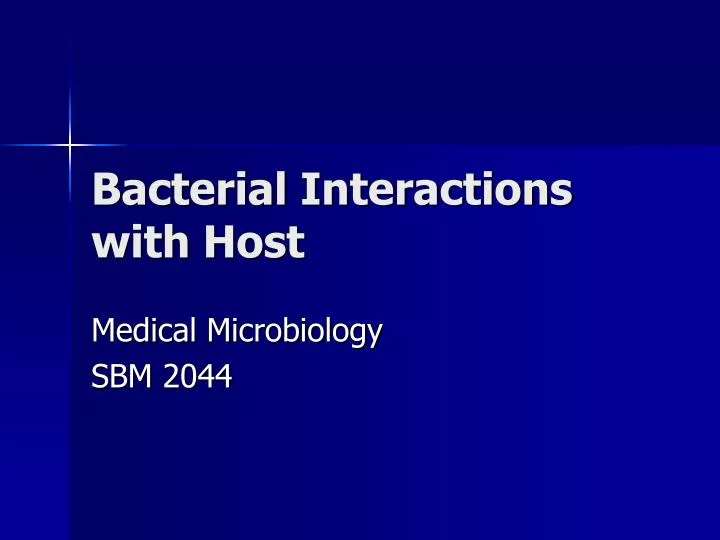 Bacterial Interactions with Host

Medical Microbiology
SBM 2044